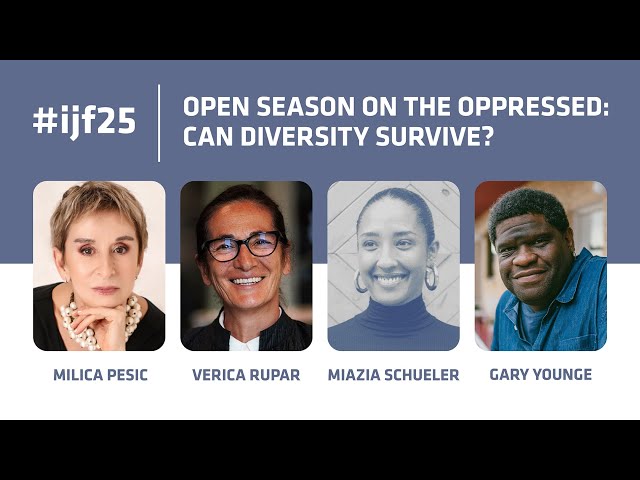 #ijf25

OPEN SEASON ON THE OPPRESSED: CAN DIVERSITY SURVIVE?

MILICA PESIC

VERICA RUPAR

MIAZIA SCHUELER

GARY YOUNGE